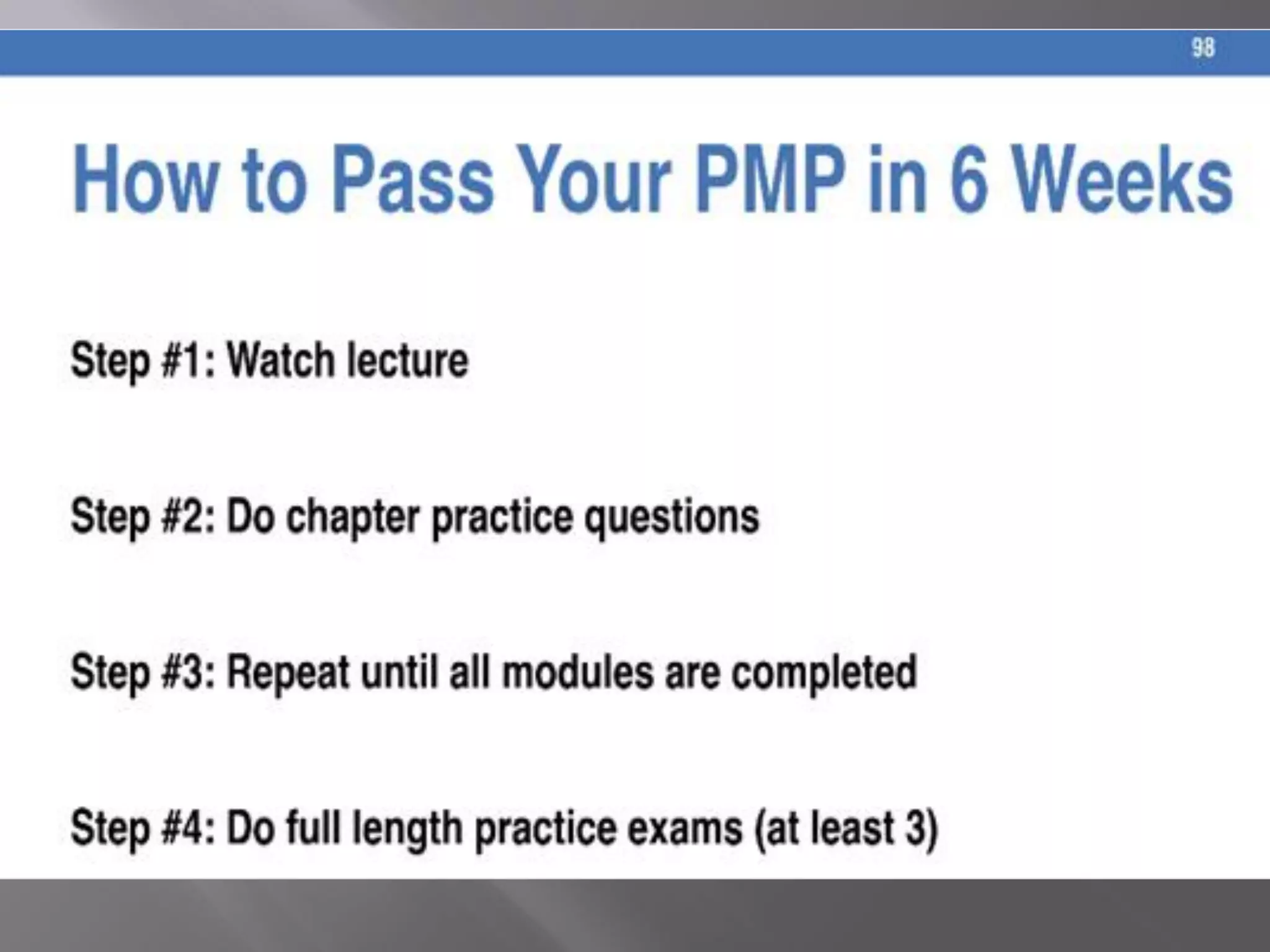 98

How to Pass Your PMP in 6 Weeks

Step #1: Watch lecture

Step #2: Do chapter practice questions

Step #3: Repeat until all modules are completed

Step #4: Do full length practice exams (at least 3)